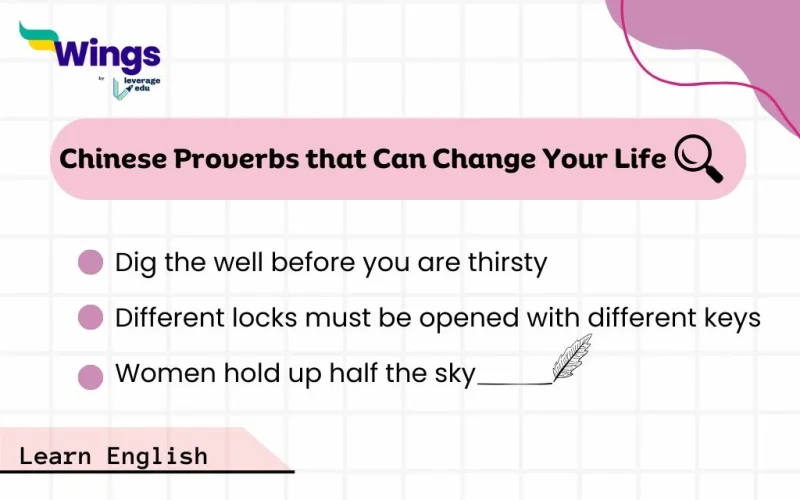 Wings
by leverage edu

Chinese Proverbs that Can Change Your Life

Dig the well before you are thirsty
Different locks must be opened with different keys
Women hold up half the sky

Learn English